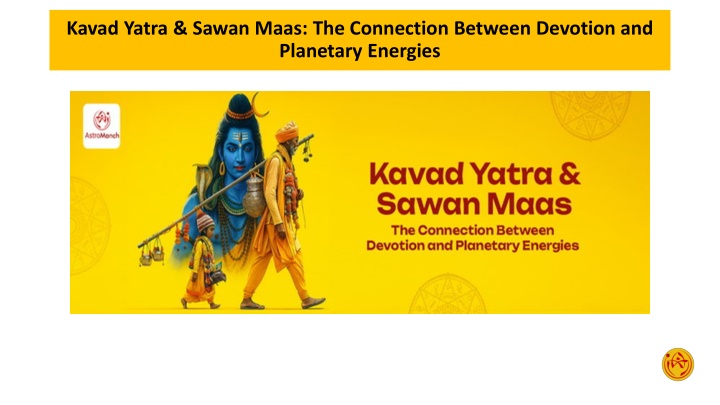 Kavad Yatra & Sawan Maas: The Connection Between Devotion and Planetary Energies

AstroManch

Kavad Yatra & Sawan Maas

The Connection Between Devotion and Planetary Energies